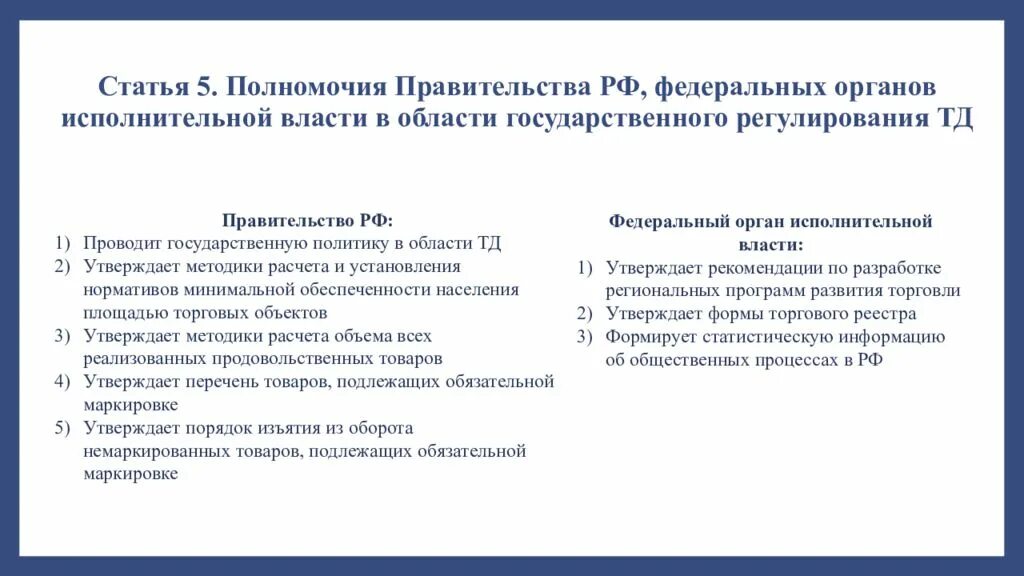 Статья 5. Полномочия Правительства РФ, федеральных органов исполнительной власти в области государственного регулирования ТД

Правительство РФ:
1) Проводит государственную политику в области ТД
2) Утверждает методики расчета и установления нормативов минимальной обеспеченности населения площадью торговых объектов
3) Утверждает методики расчета объема всех реализованных продовольственных товаров
4) Утверждает перечень товаров, подлежащих обязательной маркировке
5) Утверждает порядок изъятия из оборота немаркированных товаров, подлежащих обязательной маркировке

Федеральный орган исполнительной власти:
1) Утверждает рекомендации по разработке региональных программ развития торговли
2) Утверждает формы торгового реестра
3) Формирует статистическую информацию об общественных процессах в РФ